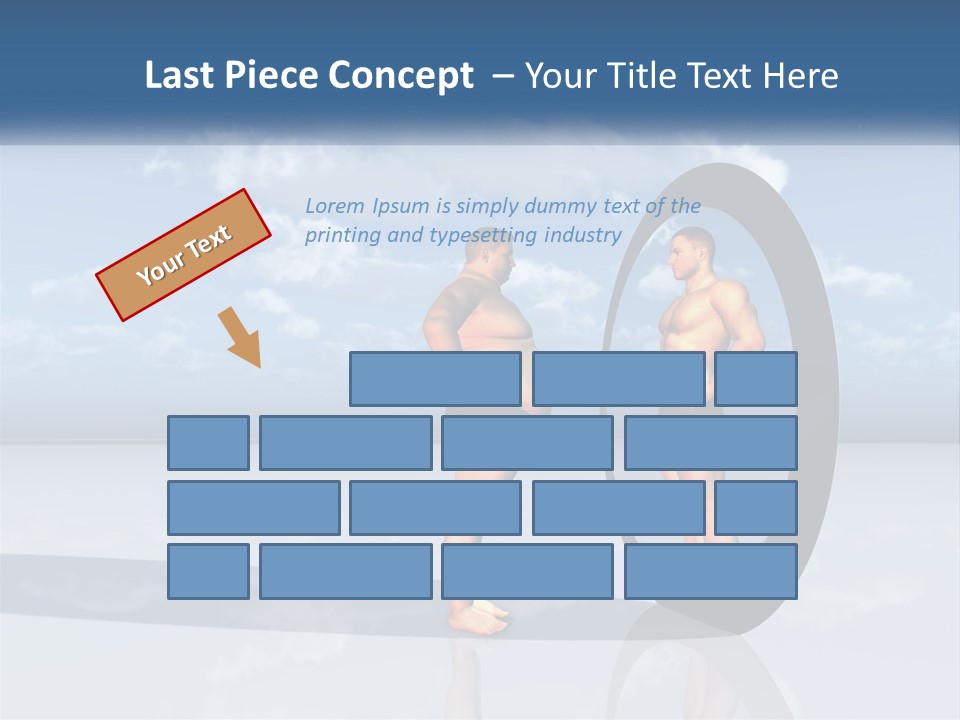 Last Piece Concept – Your Title Text Here

Your Text

Lorem Ipsum is simply dummy text of the printing and typesetting industry